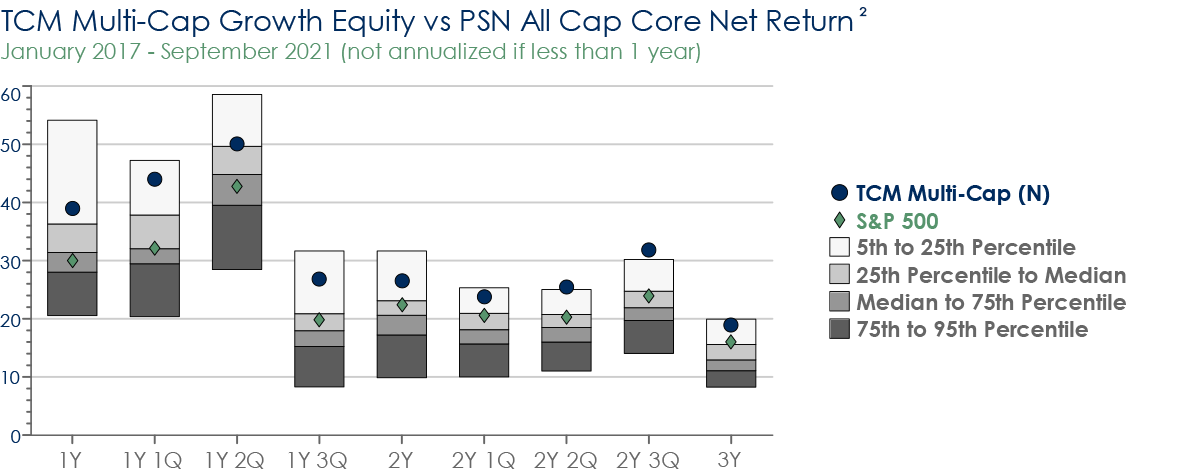 TCM Multi-Cap Growth Equity vs PSN All Cap Core Net Return ²
January 2017 - September 2021 (not annualized if less than 1 year)

60
50
40
30
20
10
0

1Y
1Y 1Q
1Y 2Q
1Y 3Q
2Y
2Y 1Q
2Y 2Q
2Y 3Q
3Y

TCM Multi-Cap (N)
S&P 500
5th to 25th Percentile
25th Percentile to Median
Median to 75th Percentile
75th to 95th Percentile